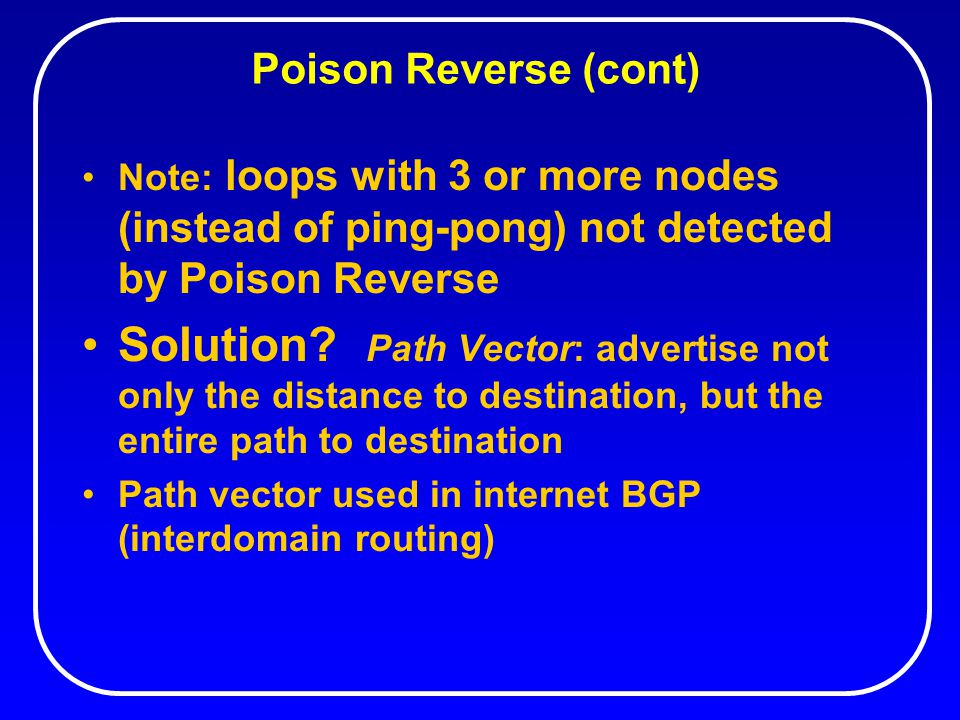 Poison Reverse (cont)

• Note: loops with 3 or more nodes (instead of ping-pong) not detected by Poison Reverse

• Solution? Path Vector: advertise not only the distance to destination, but the entire path to destination

• Path vector used in internet BGP (interdomain routing)